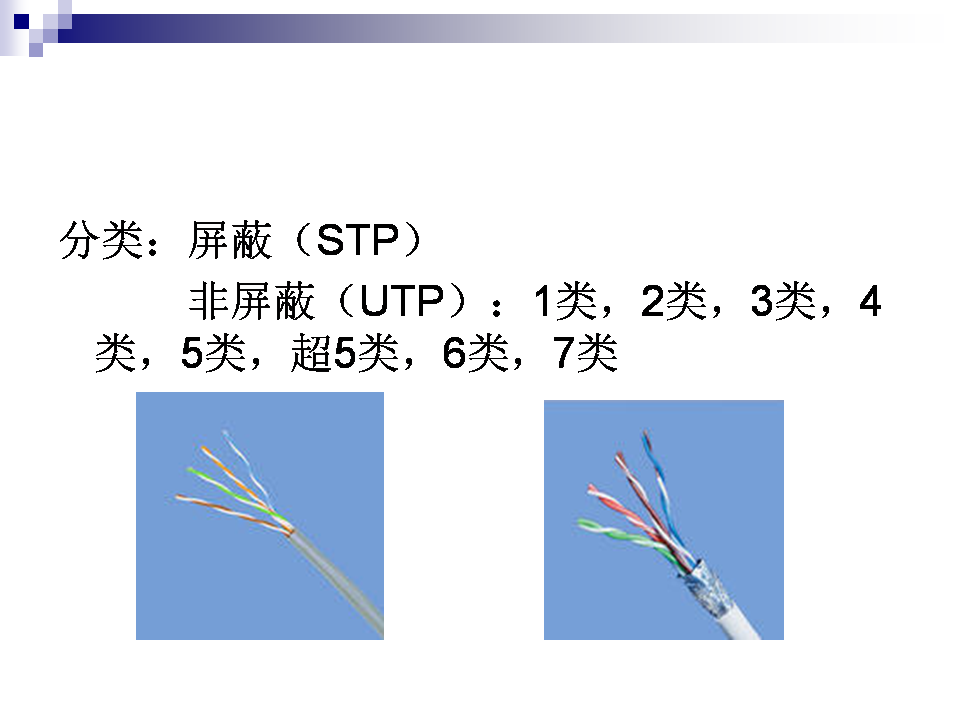 分类：屏蔽（STP）

非屏蔽（UTP）：1类，2类，3类，4类，5类，超5类，6类，7类